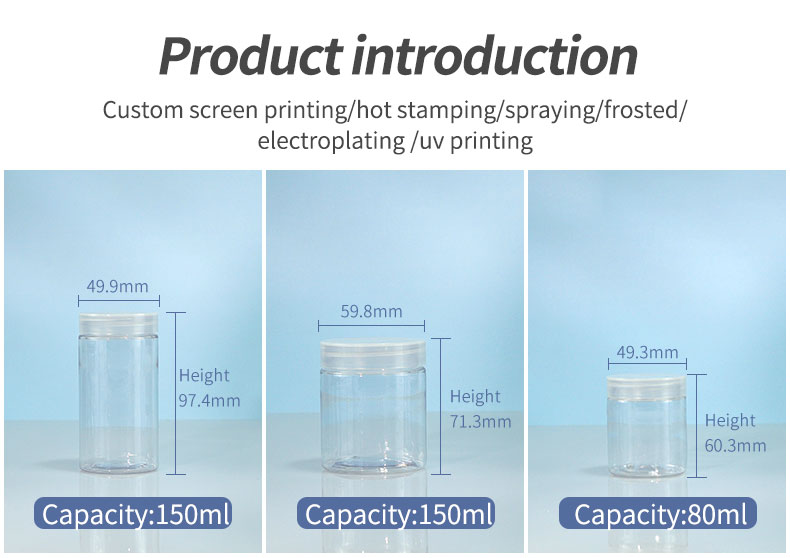 Product introduction

Custom screen printing/hot stamping/spraying/frosted/ electroplating /uv printing

49.9mm

Height 97.4mm

Capacity:150ml

59.8mm

Height 71.3mm

Capacity:150ml

49.3mm

Height 60.3mm

Capacity:80ml